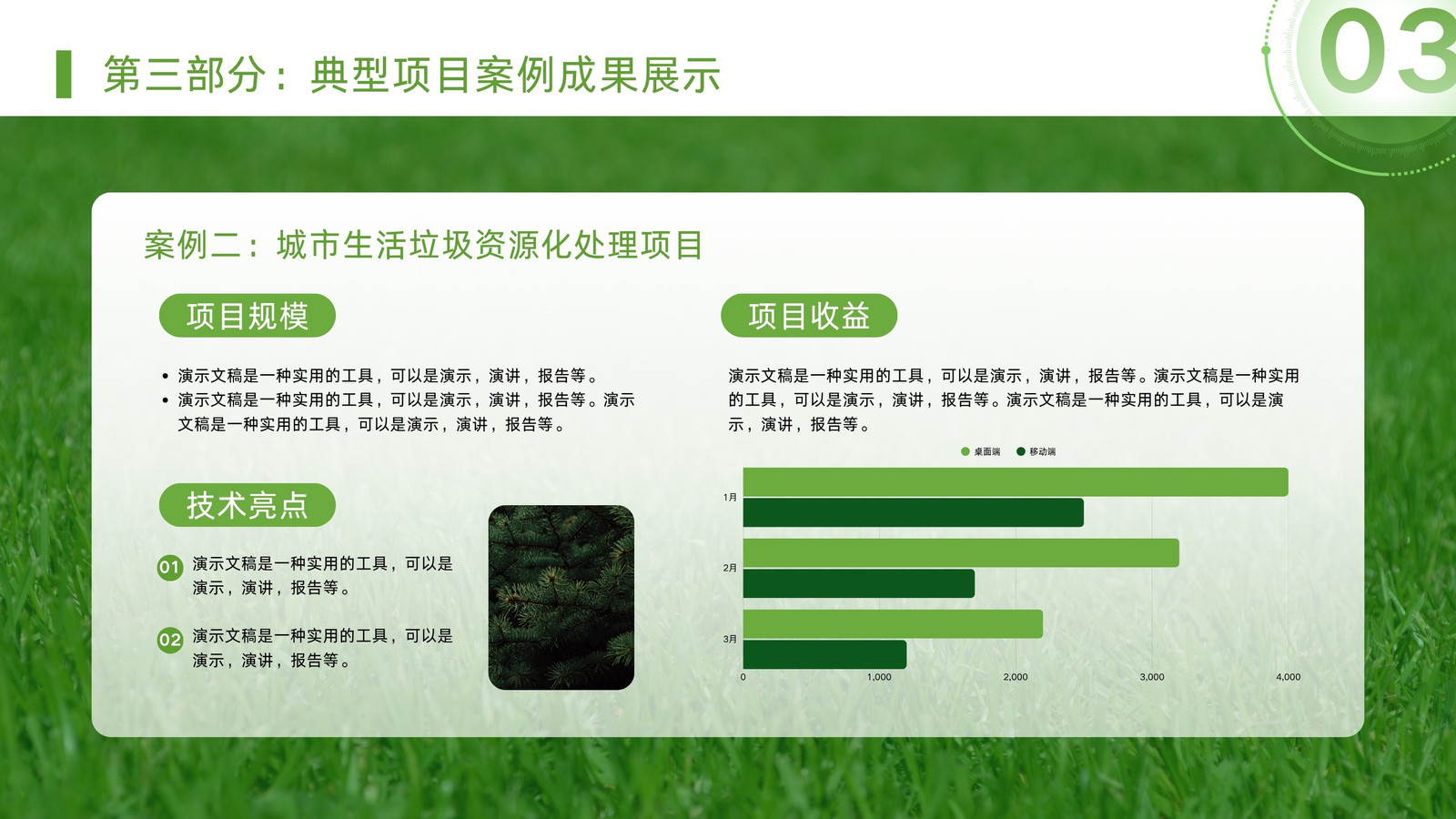 第三部分：典型项目案例成果展示

03

案例二：城市生活垃圾资源化处理项目

项目规模

• 演示文稿是一种实用的工具，可以是演示，演讲，报告等。
• 演示文稿是一种实用的工具，可以是演示，演讲，报告等。演示文稿是一种实用的工具，可以是演示，演讲，报告等。

技术亮点

01 演示文稿是一种实用的工具，可以是演示，演讲，报告等。

02 演示文稿是一种实用的工具，可以是演示，演讲，报告等。

项目收益

演示文稿是一种实用的工具，可以是演示，演讲，报告等。演示文稿是一种实用的工具，可以是演示，演讲，报告等。演示文稿是一种实用的工具，可以是演示，演讲，报告等。

桌面端 移动端

1月
2月
3月

0 1,000 2,000 3,000 4,000